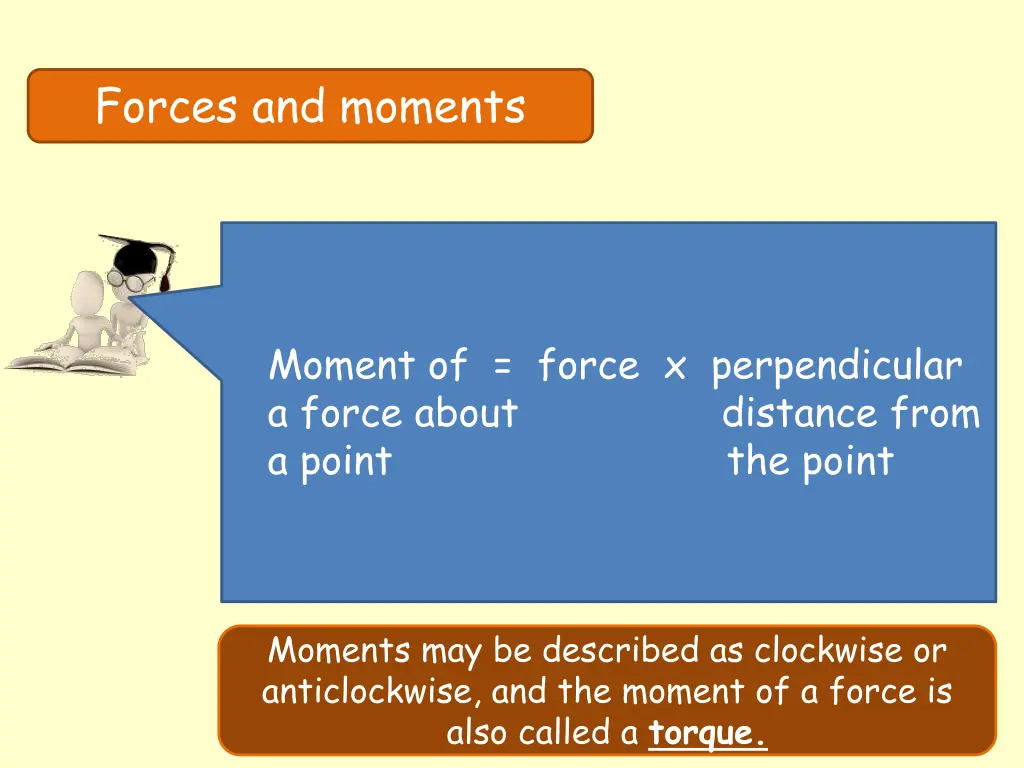 Forces and moments

Moment of = force x perpendicular
a force about distance from
a point the point

Moments may be described as clockwise or anticlockwise, and the moment of a force is also called a torque.